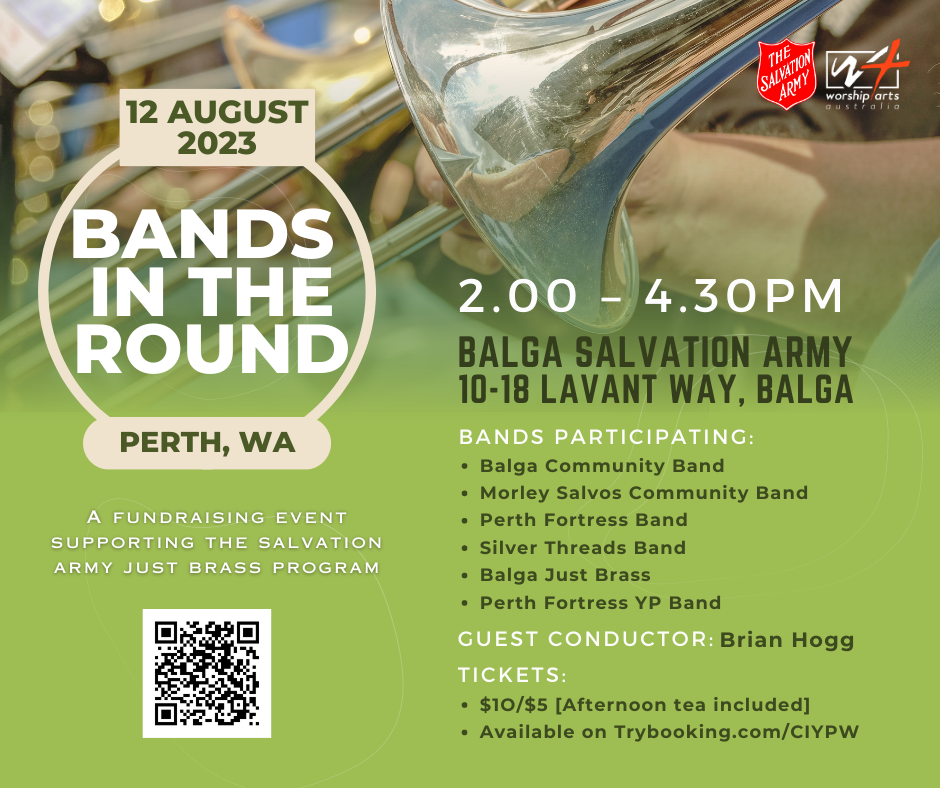 THE SALVATION ARMY

worship arts australia

12 AUGUST 2023

BANDS IN THE ROUND

PERTH, WA

A FUNDRAISING EVENT SUPPORTING THE SALVATION ARMY JUST BRASS PROGRAM

2.00 – 4.30PM

BALGA SALVATION ARMY
10-18 LAVANT WAY, BALGA

BANDS PARTICIPATING:
• Balga Community Band
• Morley Salvos Community Band
• Perth Fortress Band
• Silver Threads Band
• Balga Just Brass
• Perth Fortress YP Band

GUEST CONDUCTOR: Brian Hogg

TICKETS:
• $10/$5 [Afternoon tea included]
• Available on Trybooking.com/CIYPW